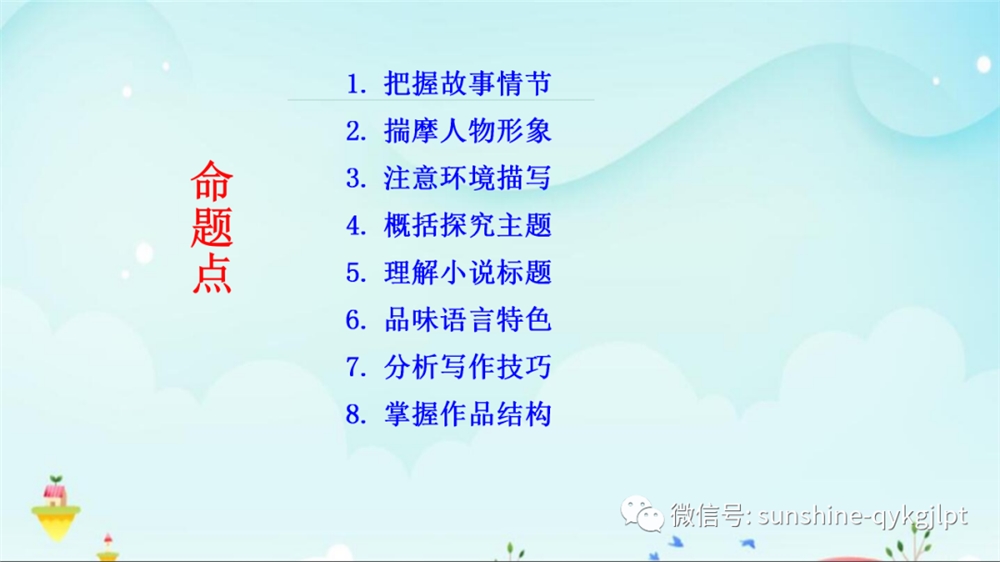 命题点

1. 把握故事情节
2. 揣摩人物形象
3. 注意环境描写
4. 概括探究主题
5. 理解小说标题
6. 品味语言特色
7. 分析写作技巧
8. 掌握作品结构

微信号: sunshine-qykgjlpt